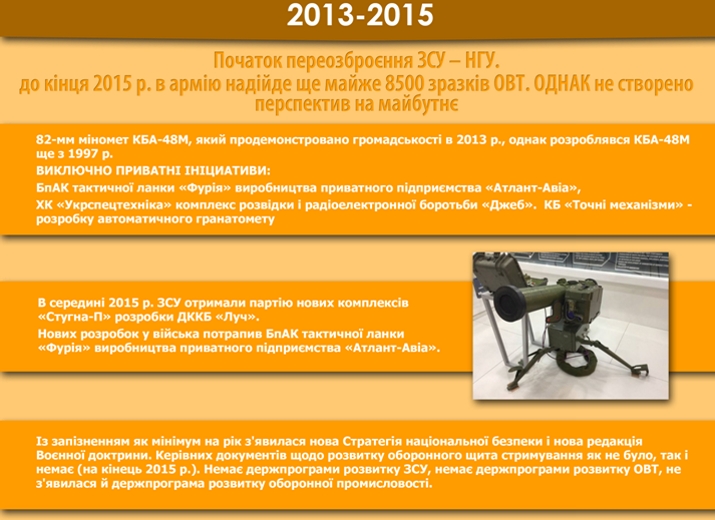 2013-2015

Початок переозброєння ЗСУ – НГУ.
до кінця 2015 р. в армію надійде ще майже 8500 зразків ОВТ. ОДНАК не створено перспектив на майбутнє

82-мм міномет КБА-48М, який продемонстровано громадськості в 2013 р., однак розроблявся КБА-48М ще з 1997 р.
ВИКЛЮЧНО ПРИВАТНІ ІНІЦІАТИВИ:
БпАК тактичної ланки «Фурія» виробництва приватного підприємства «Атлант-Авіа»,
ХК «Укрспецтехніка» комплекс розвідки і радіоелектронної боротьби «Джеб». КБ «Точні механізми» - розробку автоматичного гранатомету

В середині 2015 р. ЗСУ отримали партію нових комплексів «Стугна-П» розробки ДККБ «Луч».
Нових розробок у війська потрапив БпАК тактичної ланки «Фурія» виробництва приватного підприємства «Атлант-Авіа».

Із запізненням як мінімум на рік з'явилася нова Стратегія національної безпеки і нова редакція Воєнної доктрини. Керівних документів щодо розвитку оборонного щита стримування як не було, так і немає (на кінець 2015 р.). Немає держпрограми розвитку ЗСУ, немає держпрограми розвитку ОВТ, не з'явилася й держпрограма розвитку оборонної промисловості.